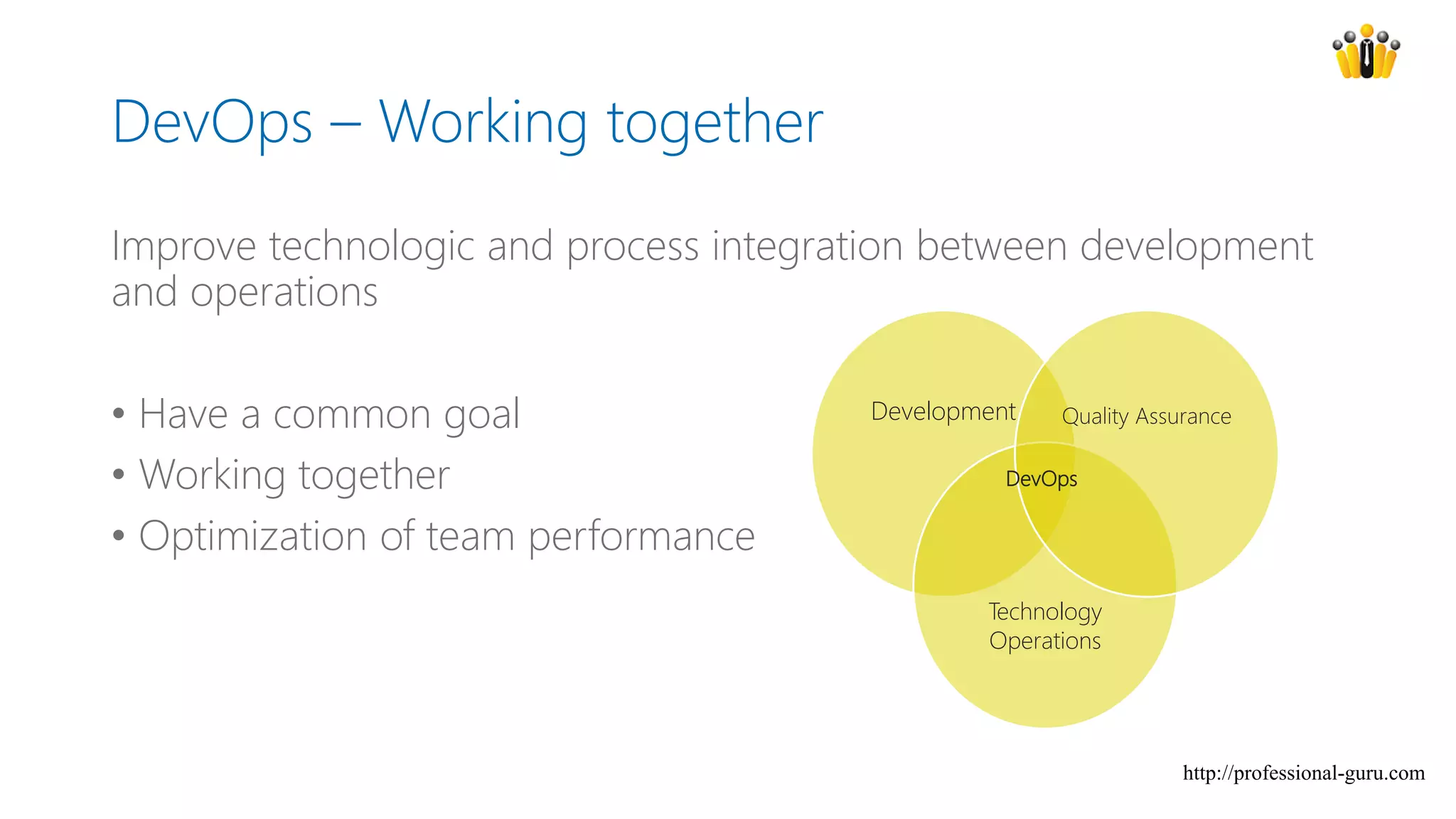 DevOps – Working together

Improve technologic and process integration between development and operations

• Have a common goal
• Working together
• Optimization of team performance

Development

Quality Assurance

DevOps

Technology Operations

http://professional-guru.com